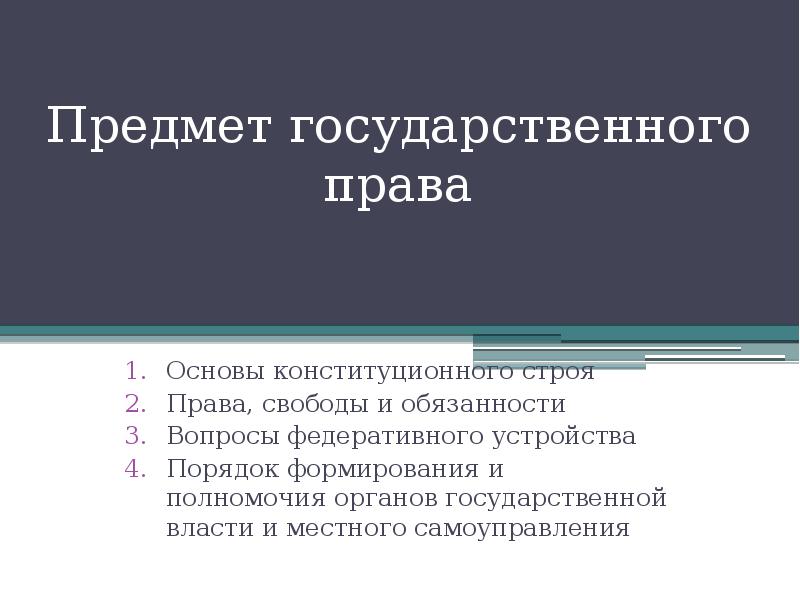 Предмет государственного права

1. Основы конституционного строя
2. Права, свободы и обязанности
3. Вопросы федеративного устройства
4. Порядок формирования и полномочия органов государственной власти и местного самоуправления